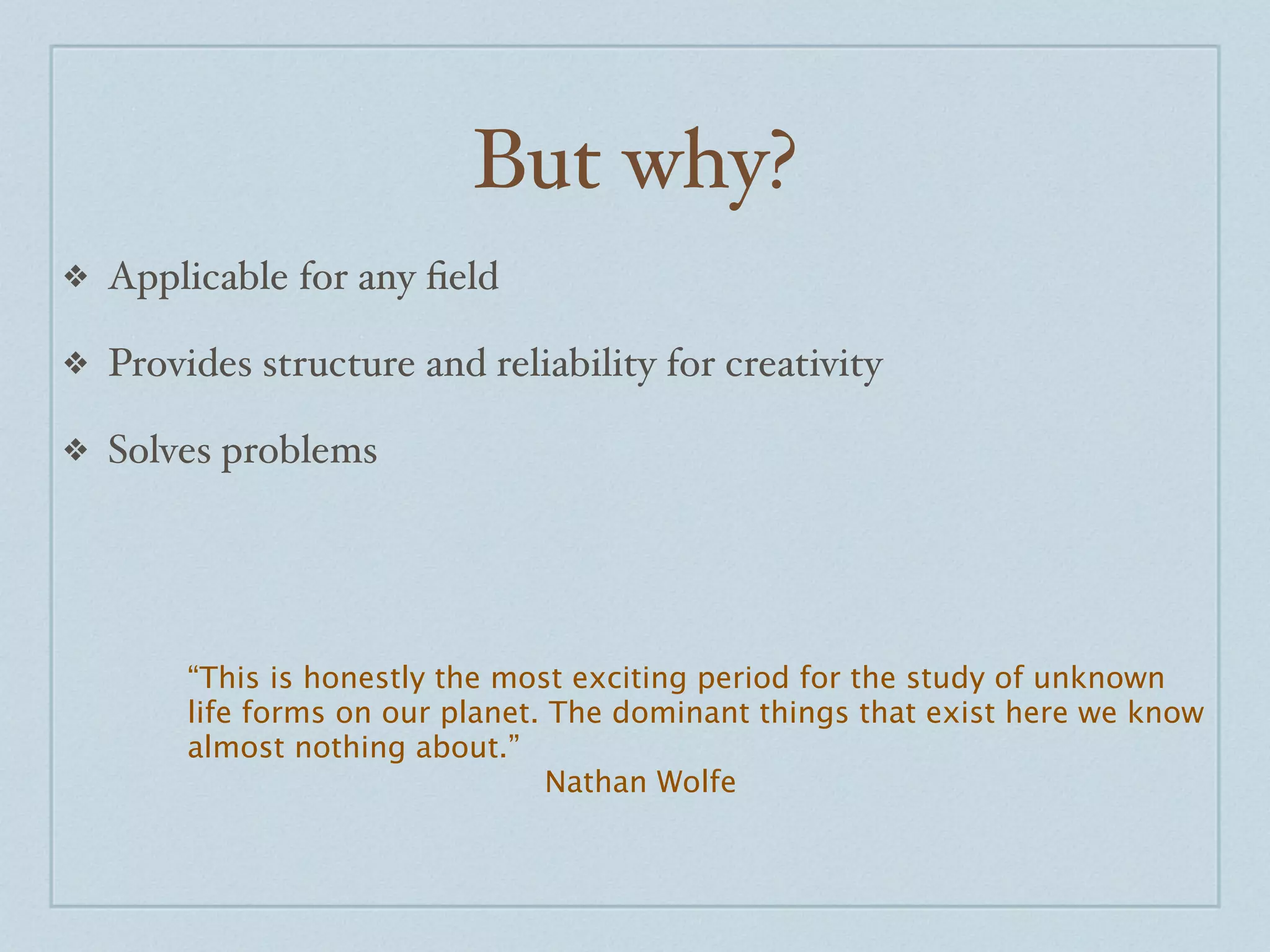 But why?

❖ Applicable for any field

❖ Provides structure and reliability for creativity

❖ Solves problems

“This is honestly the most exciting period for the study of unknown life forms on our planet. The dominant things that exist here we know almost nothing about.”
Nathan Wolfe